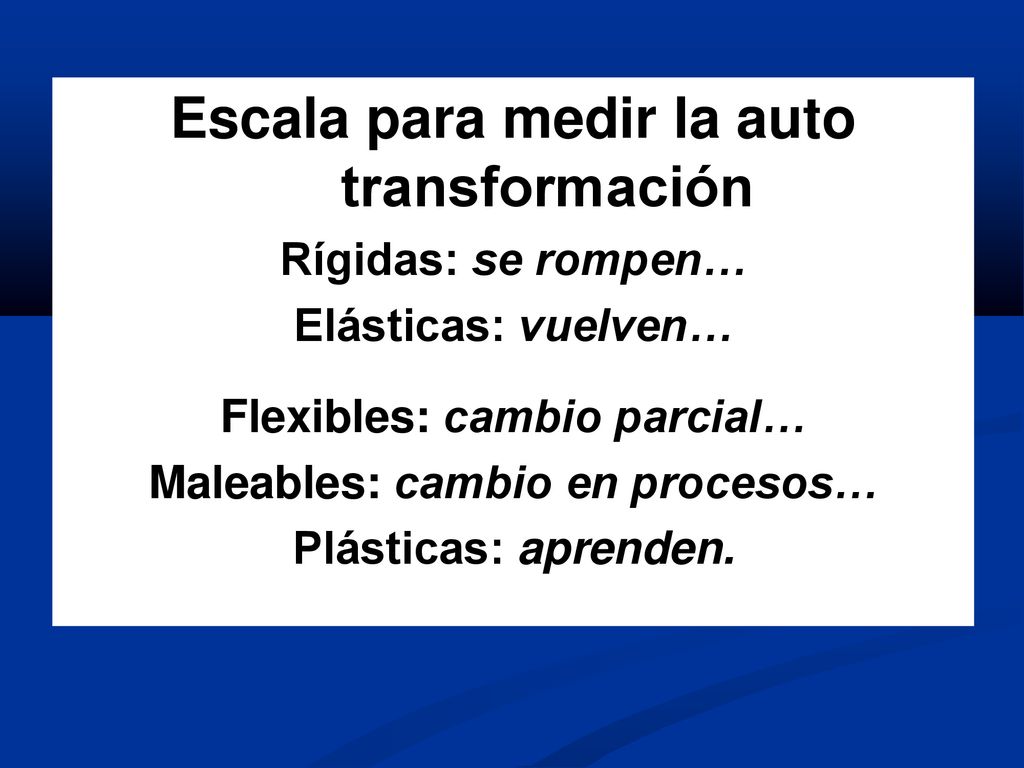 Escala para medir la auto transformación

Rígidas: se rompen…

Elásticas: vuelven…

Flexibles: cambio parcial…

Maleables: cambio en procesos…

Plásticas: aprenden.